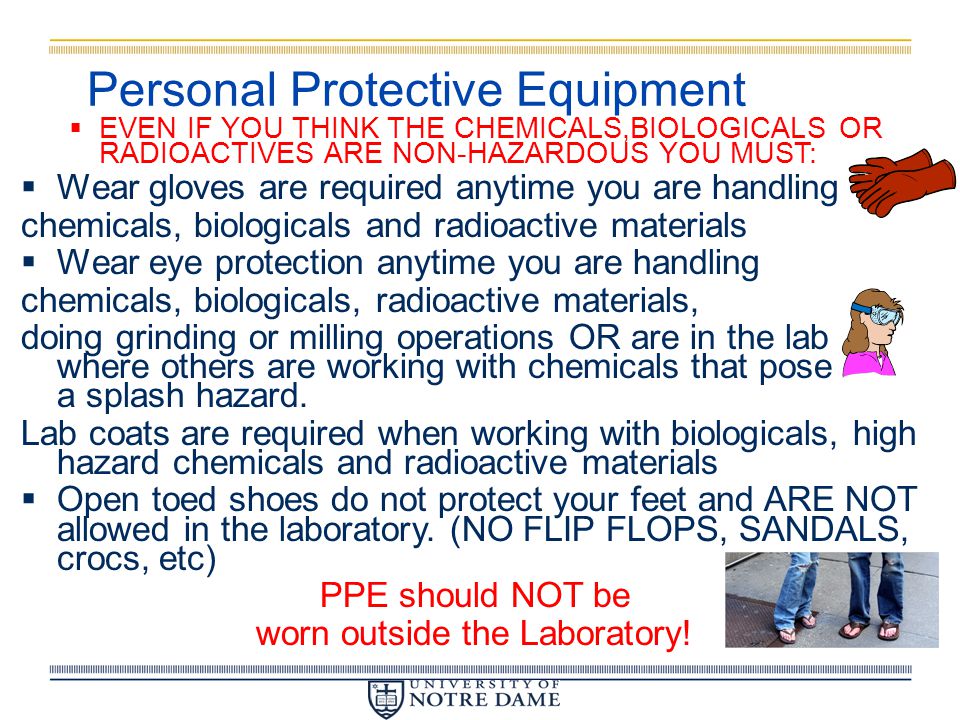 Personal Protective Equipment

▪ EVEN IF YOU THINK THE CHEMICALS,BIOLOGICALS OR RADIOACTIVES ARE NON-HAZARDOUS YOU MUST:

▪ Wear gloves are required anytime you are handling chemicals, biologicals and radioactive materials

▪ Wear eye protection anytime you are handling chemicals, biologicals, radioactive materials, doing grinding or milling operations OR are in the lab where others are working with chemicals that pose a splash hazard.

Lab coats are required when working with biologicals, high hazard chemicals and radioactive materials

▪ Open toed shoes do not protect your feet and ARE NOT allowed in the laboratory. (NO FLIP FLOPS, SANDALS, crocs, etc)

PPE should NOT be worn outside the Laboratory!

UNIVERSITY OF NOTRE DAME